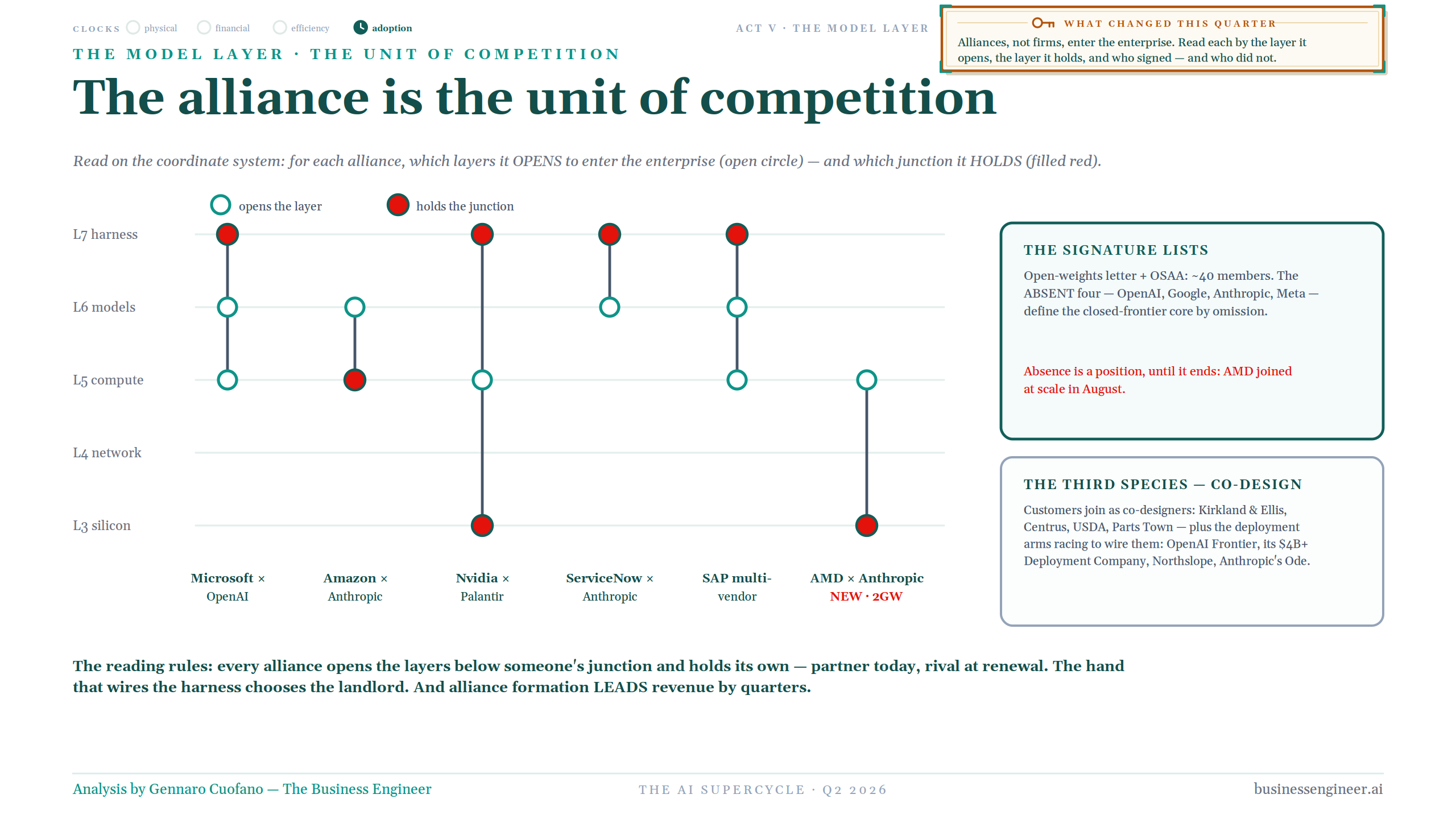 CLOCKS physical financial efficiency adoption

ACT V · THE MODEL LAYER

WHAT CHANGED THIS QUARTER

Alliances, not firms, enter the enterprise. Read each by the layer it opens, the layer it holds, and who signed — and who did not.

THE MODEL LAYER · THE UNIT OF COMPETITION

The alliance is the unit of competition

Read on the coordinate system: for each alliance, which layers it OPENS to enter the enterprise (open circle) — and which junction it HOLDS (filled red).

opens the layer

holds the junction

L7 harness

L6 models

L5 compute

L4 network

L3 silicon

Microsoft × OpenAI

Amazon × Anthropic

Nvidia × Palantir

ServiceNow × Anthropic

SAP multi-vendor

AMD × Anthropic NEW · 2GW

THE SIGNATURE LISTS

Open-weights letter + OSAA: ~40 members. The ABSENT four — OpenAI, Google, Anthropic, Meta — define the closed-frontier core by omission.

Absence is a position, until it ends: AMD joined at scale in August.

THE THIRD SPECIES — CO-DESIGN

Customers join as co-designers: Kirkland & Ellis, Centrus, USDA, Parts Town — plus the deployment arms racing to wire them: OpenAI Frontier, its $4B+ Deployment Company, Northslope, Anthropic's Ode.

The reading rules: every alliance opens the layers below someone's junction and holds its own — partner today, rival at renewal. The hand that wires the harness chooses the landlord. And alliance formation LEADS revenue by quarters.

Analysis by Gennaro Cuofano — The Business Engineer

THE AI SUPERCYCLE · Q2 2026

businessengineer.ai